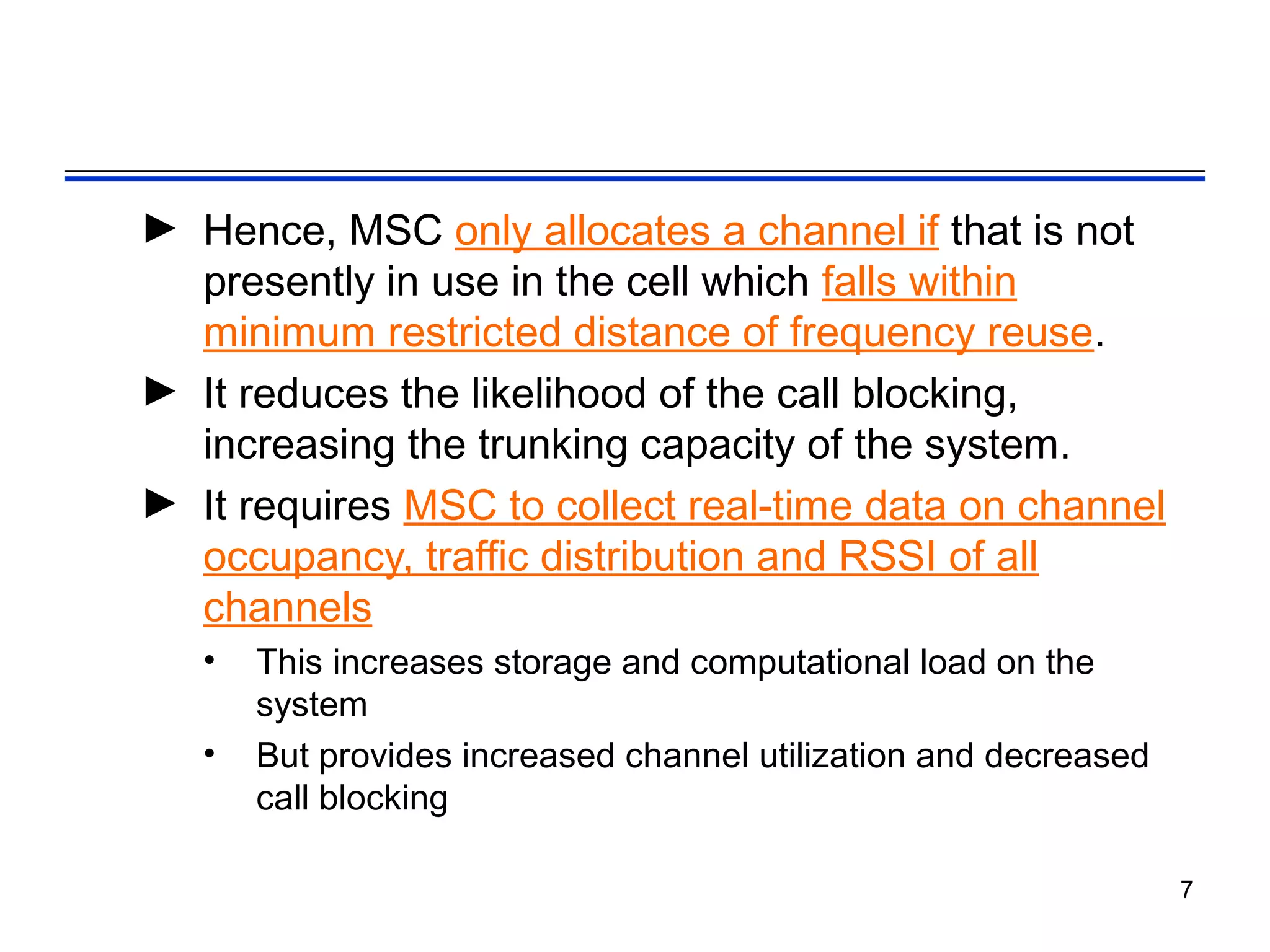 ► Hence, MSC only allocates a channel if that is not presently in use in the cell which falls within minimum restricted distance of frequency reuse.

► It reduces the likelihood of the call blocking, increasing the trunking capacity of the system.

► It requires MSC to collect real-time data on channel occupancy, traffic distribution and RSSI of all channels

• This increases storage and computational load on the system

• But provides increased channel utilization and decreased call blocking

7